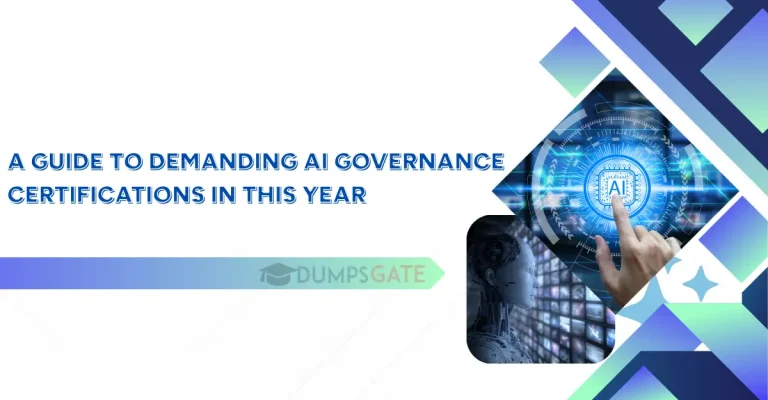 A GUIDE TO DEMANDING AI GOVERNANCE CERTIFICATIONS IN THIS YEAR

DUMPSGATE

AI